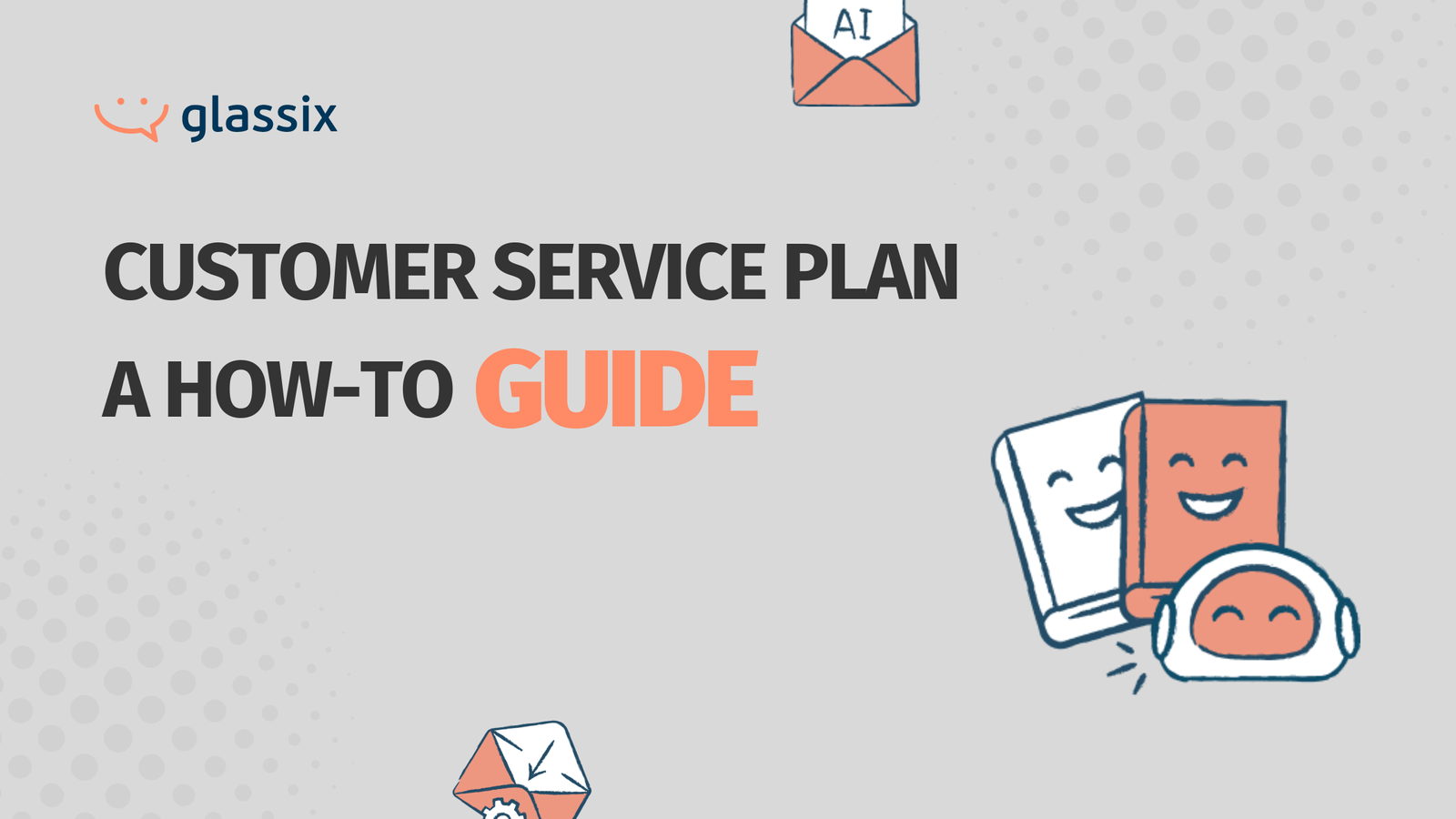 AI

glassix

CUSTOMER SERVICE PLAN
A HOW-TO GUIDE